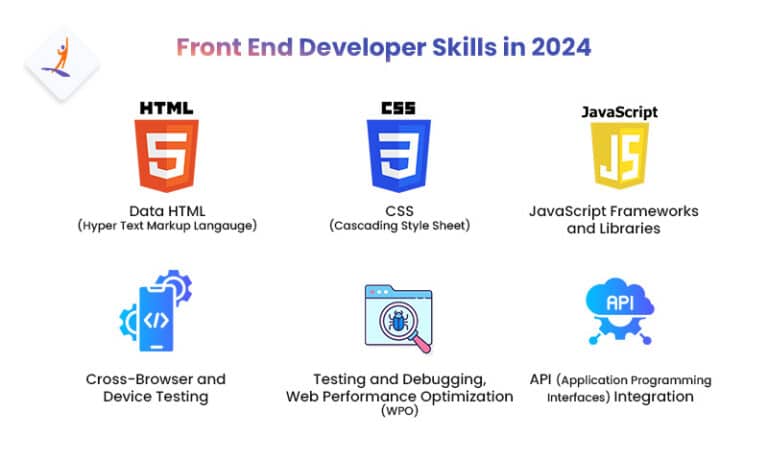 Front End Developer Skills in 2024

HTML
5
Data HTML
(Hyper Text Markup Langauge)

CSS
3
CSS
(Cascading Style Sheet)

JavaScript
JS
JavaScript Frameworks and Libraries

</>
Cross-Browser and Device Testing

Testing and Debugging, Web Performance Optimization (WPO)

API
API (Application Programming Interfaces) Integration